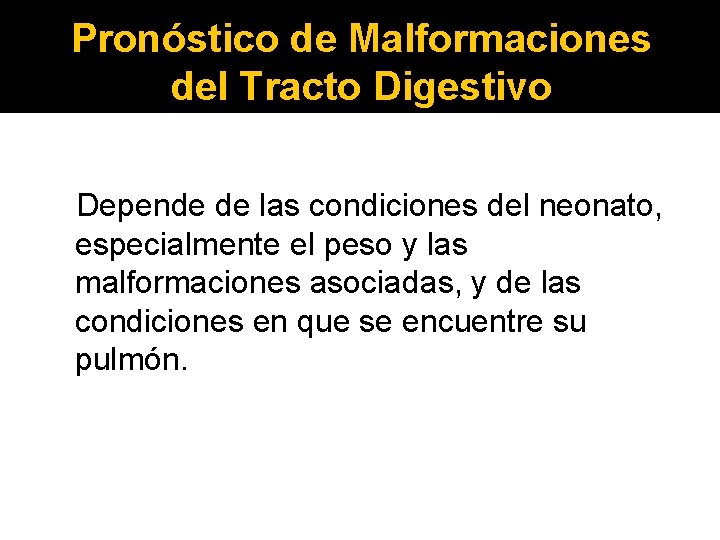 Pronóstico de Malformaciones del Tracto Digestivo

Depende de las condiciones del neonato, especialmente el peso y las malformaciones asociadas, y de las condiciones en que se encuentre su pulmón.